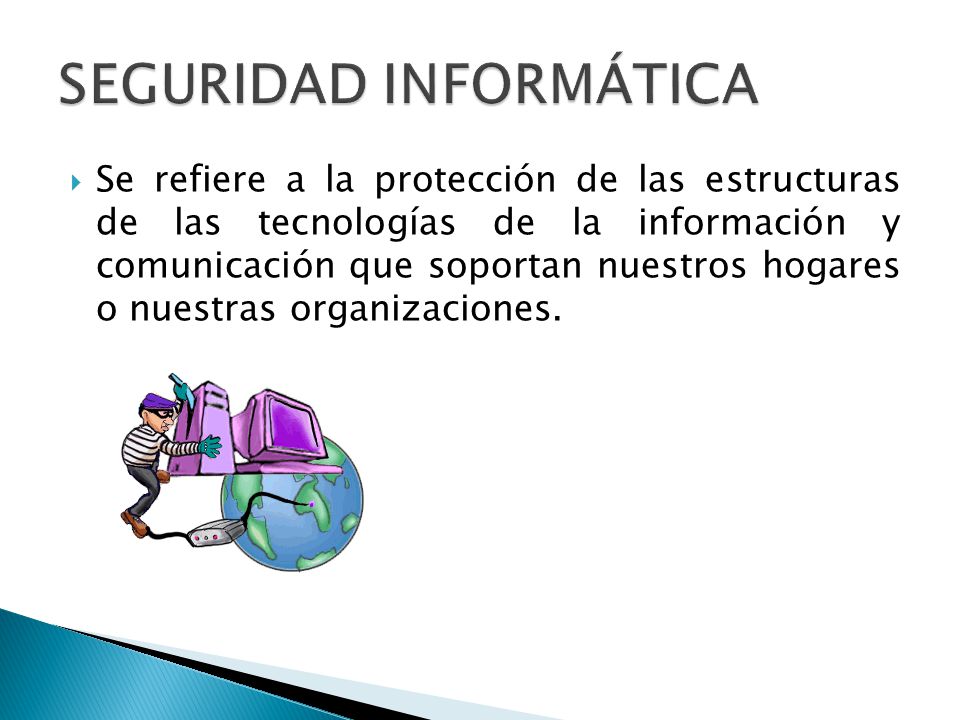 SEGURIDAD INFORMÁTICA

Se refiere a la protección de las estructuras de las tecnologías de la información y comunicación que soportan nuestros hogares o nuestras organizaciones.